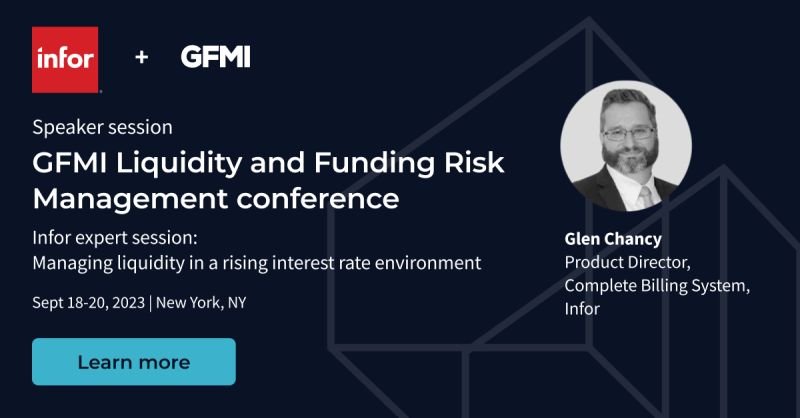 infor + GFMI

Speaker session

GFMI Liquidity and Funding Risk Management conference

Infor expert session:
Managing liquidity in a rising interest rate environment

Sept 18-20, 2023 | New York, NY

Learn more

Glen Chancy
Product Director, Complete Billing System, Infor